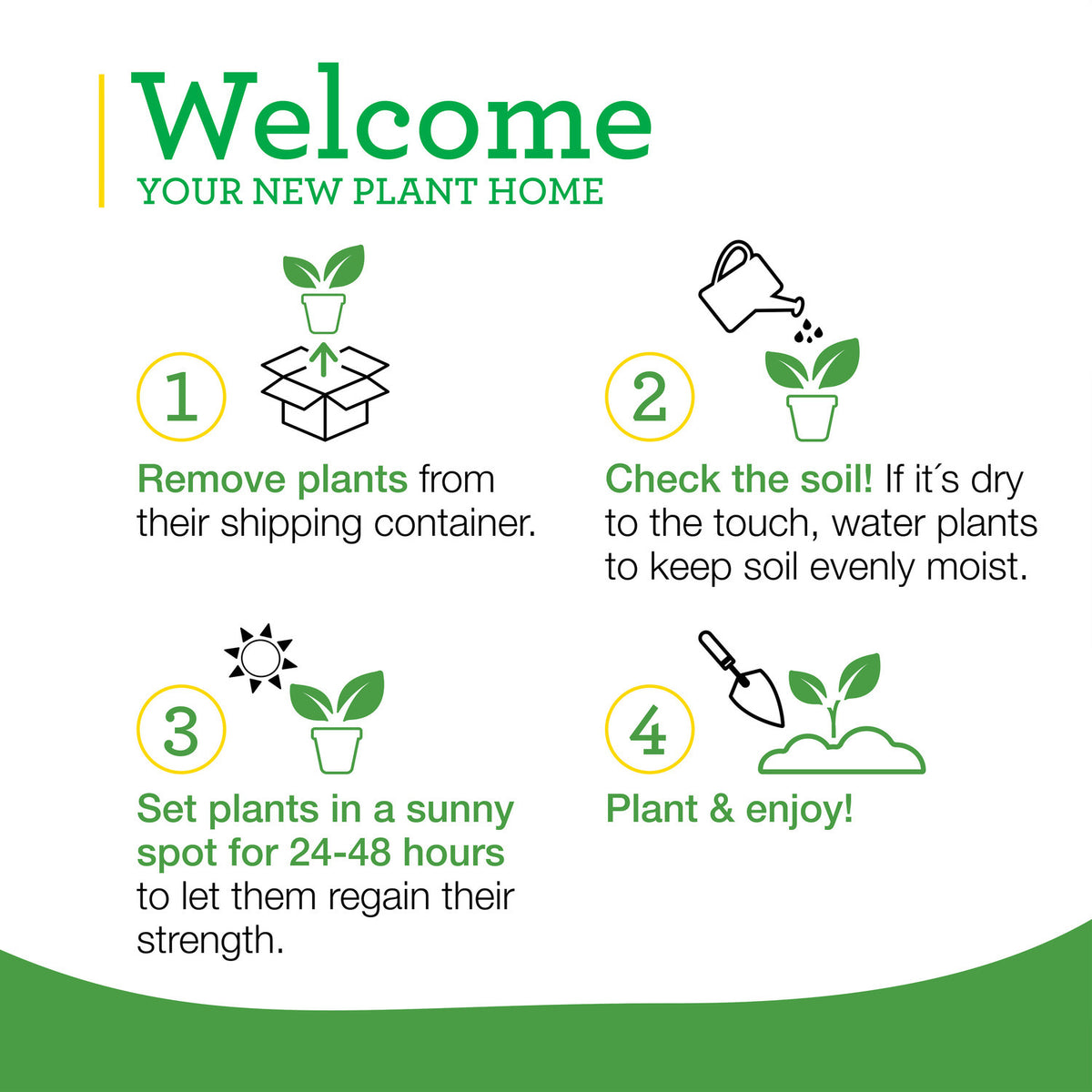 Welcome
YOUR NEW PLANT HOME

1
Remove plants from their shipping container.

2
Check the soil! If it´s dry to the touch, water plants to keep soil evenly moist.

3
Set plants in a sunny spot for 24-48 hours to let them regain their strength.

4
Plant & enjoy!